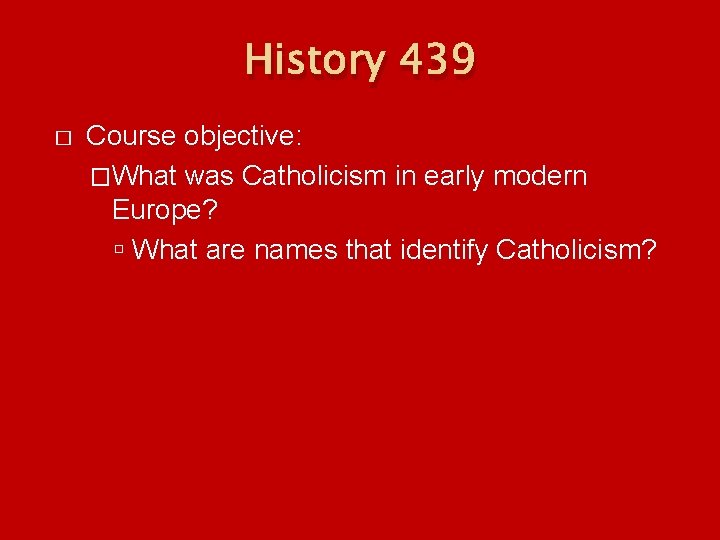 History 439

Course objective:

What was Catholicism in early modern Europe?

What are names that identify Catholicism?